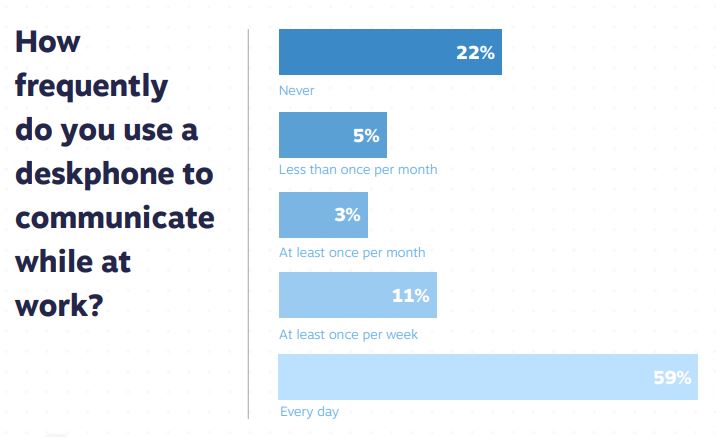 How frequently do you use a deskphone to communicate while at work?

22%
Never

5%
Less than once per month

3%
At least once per month

11%
At least once per week

59%
Every day